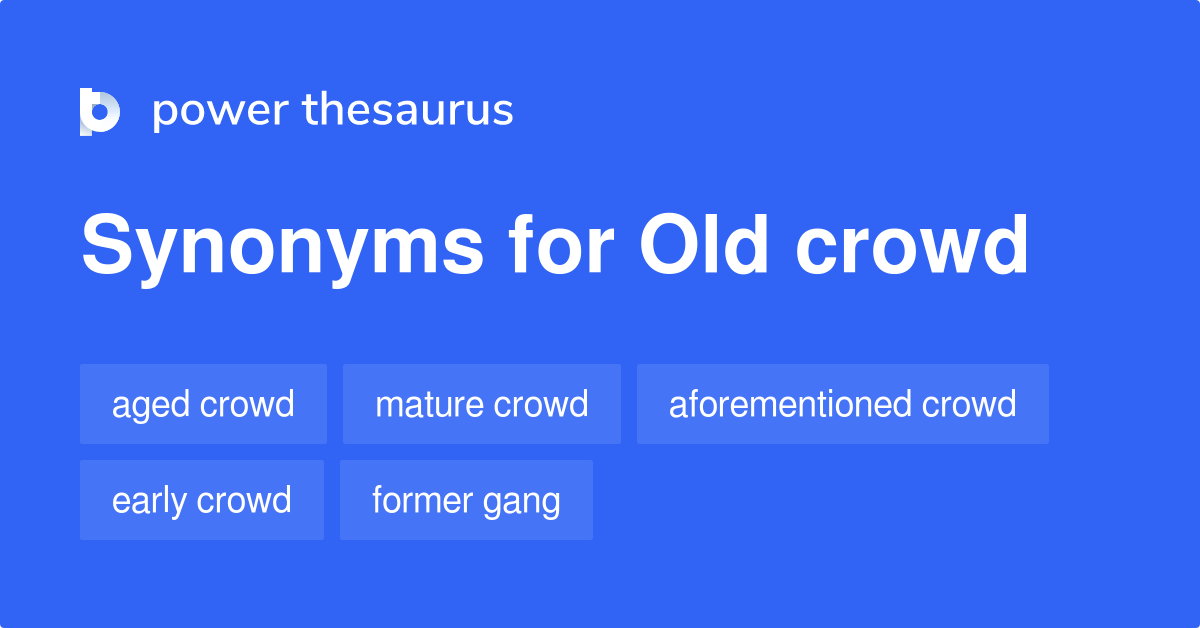 power thesaurus

Synonyms for Old crowd

aged crowd
mature crowd
aforementioned crowd
early crowd
former gang